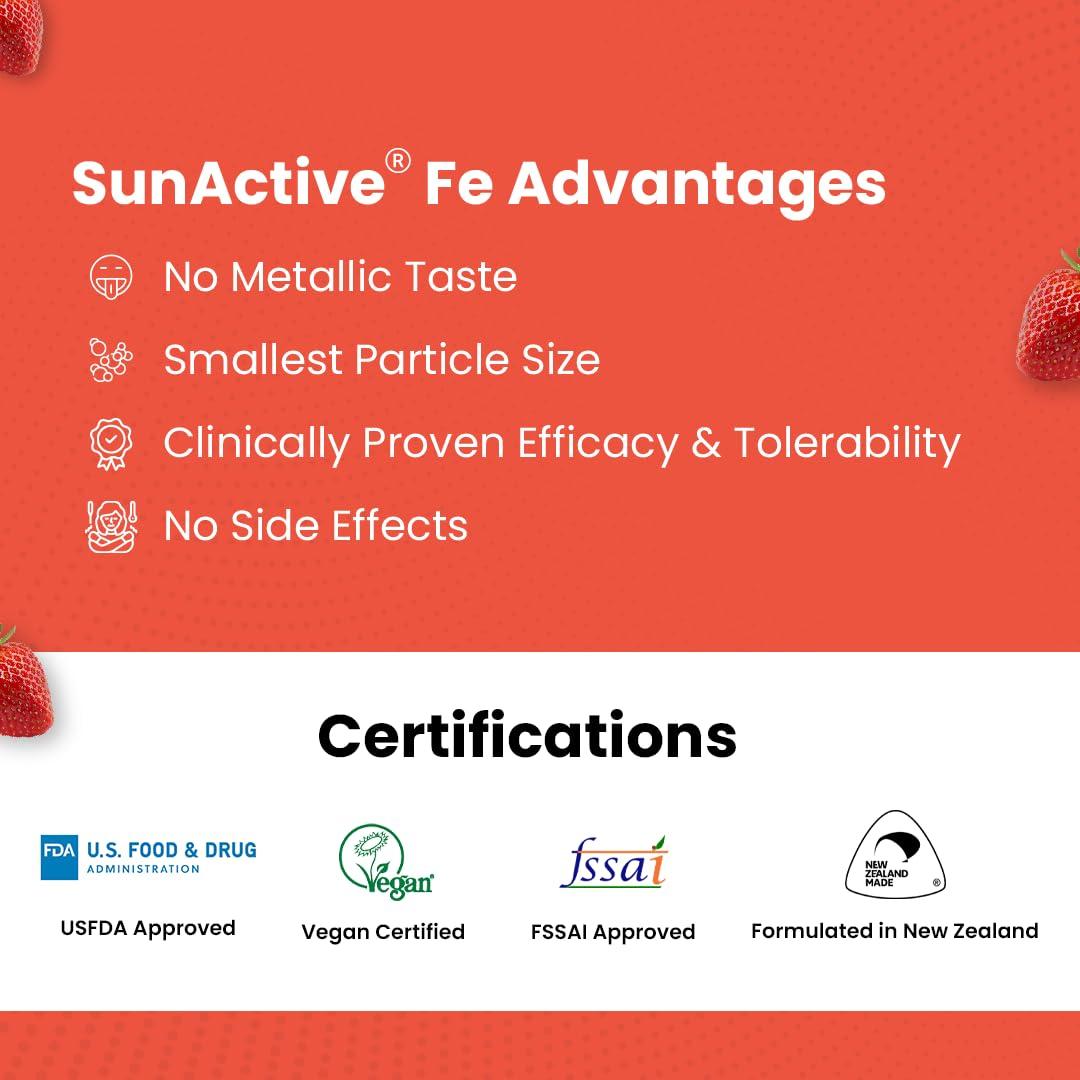 SunActive® Fe Advantages

No Metallic Taste

Smallest Particle Size

Clinically Proven Efficacy & Tolerability

No Side Effects

Certifications

FDA U.S. FOOD & DRUG ADMINISTRATION

USFDA Approved

Vegan

Vegan Certified

fssai

FSSAI Approved

NEW ZEALAND MADE ®

Formulated in New Zealand